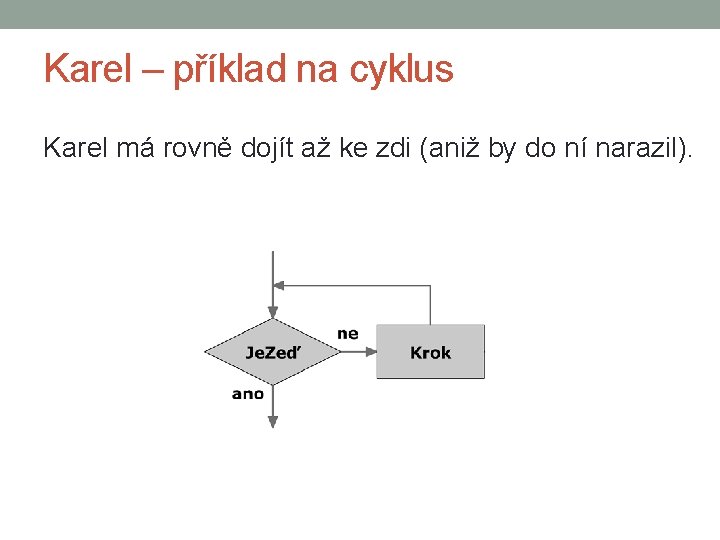 Karel – příklad na cyklus

Karel má rovně dojít až ke zdi (aniž by do ní narazil).

JeZeď

ne

Krok

ano